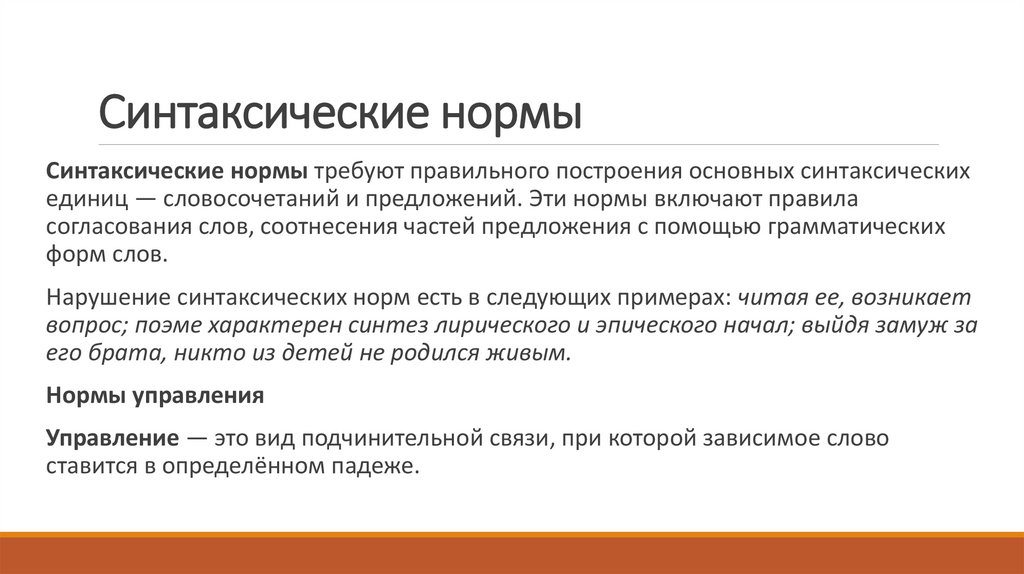 Синтаксические нормы

Синтаксические нормы требуют правильного построения основных синтаксических единиц — словосочетаний и предложений. Эти нормы включают правила согласования слов, соотнесения частей предложения с помощью грамматических форм слов.

Нарушение синтаксических норм есть в следующих примерах: читая ее, возникает вопрос; поэме характерен синтез лирического и эпического начал; выйдя замуж за его брата, никто из детей не родился живым.

Нормы управления

Управление — это вид подчинительной связи, при которой зависимое слово ставится в определённом падеже.